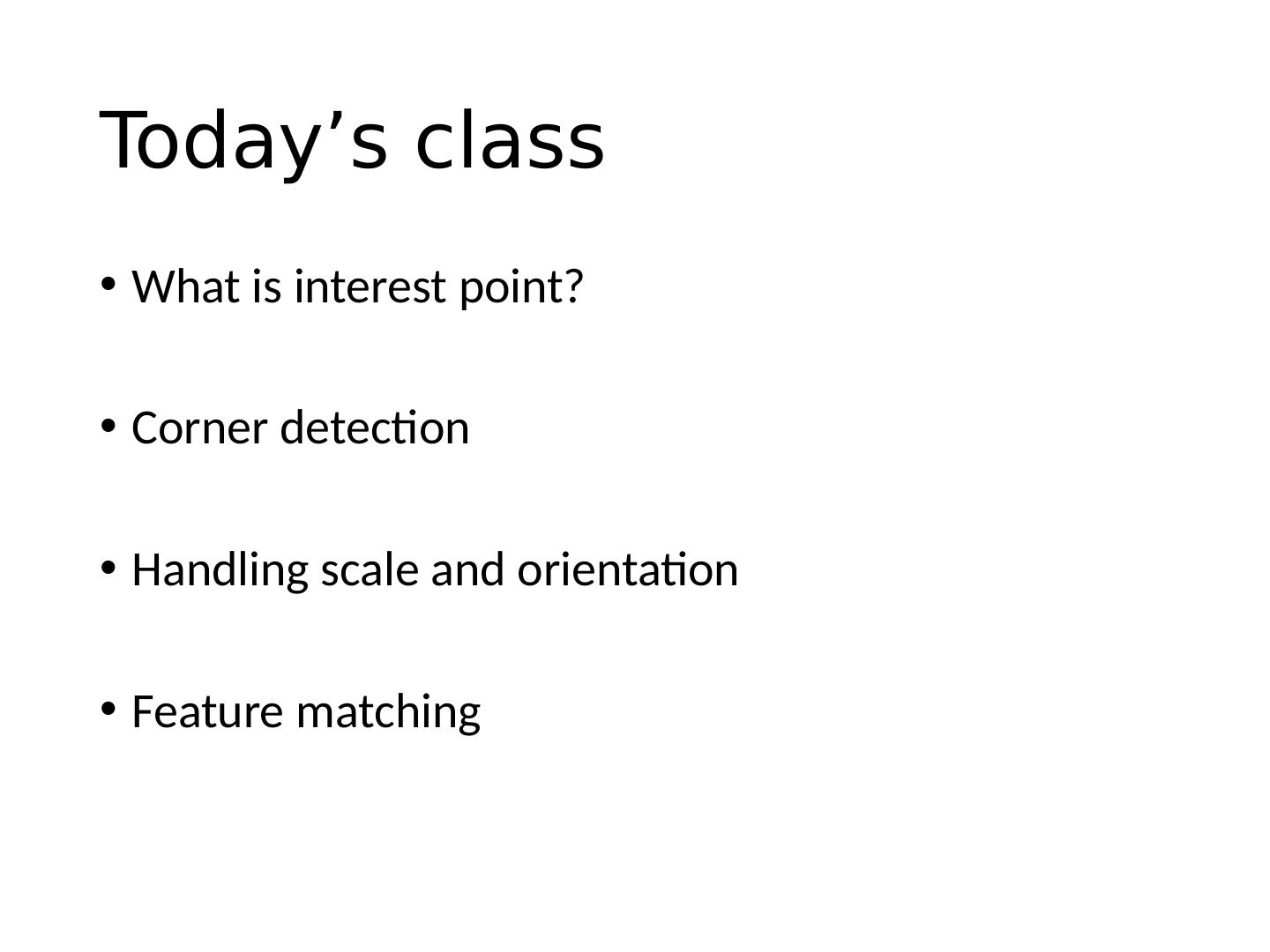 Today’s class

• What is interest point?

• Corner detection

• Handling scale and orientation

• Feature matching